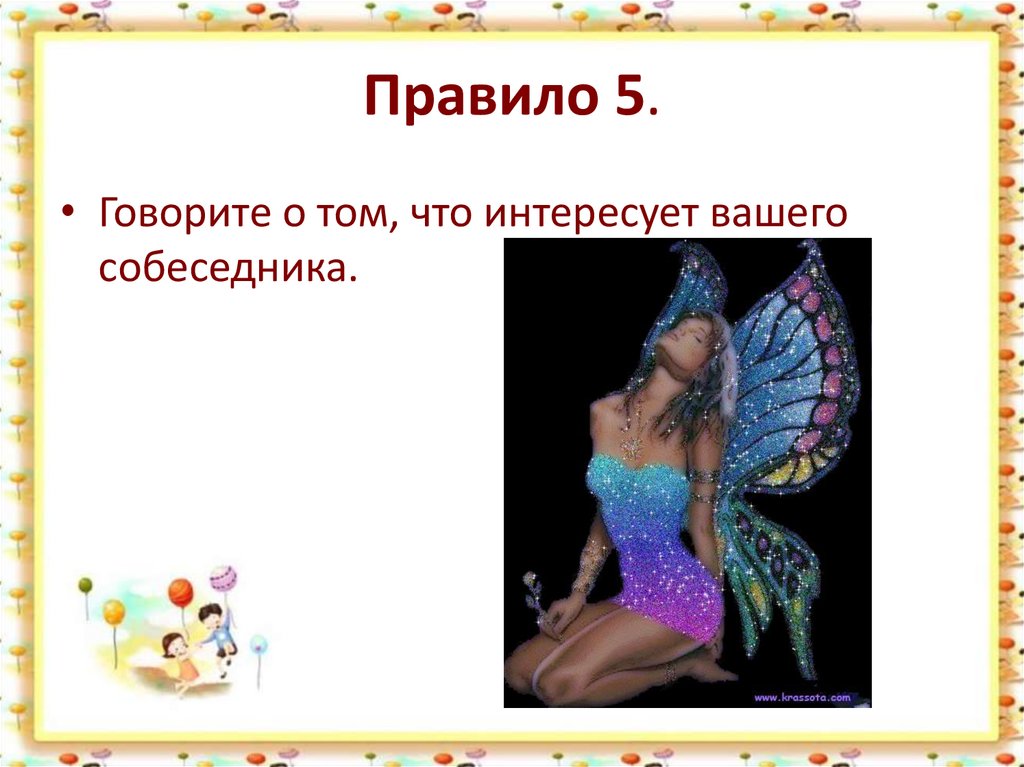 Правило 5.

• Говорите о том, что интересует вашего собеседника.

www.krassota.com